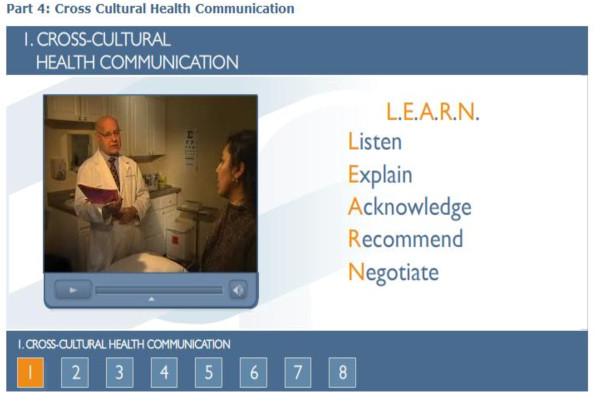 Part 4: Cross Cultural Health Communication

I. CROSS-CULTURAL HEALTH COMMUNICATION

L.E.A.R.N.

Listen
Explain
Acknowledge
Recommend
Negotiate

I. CROSS-CULTURAL HEALTH COMMUNICATION

1 2 3 4 5 6 7 8